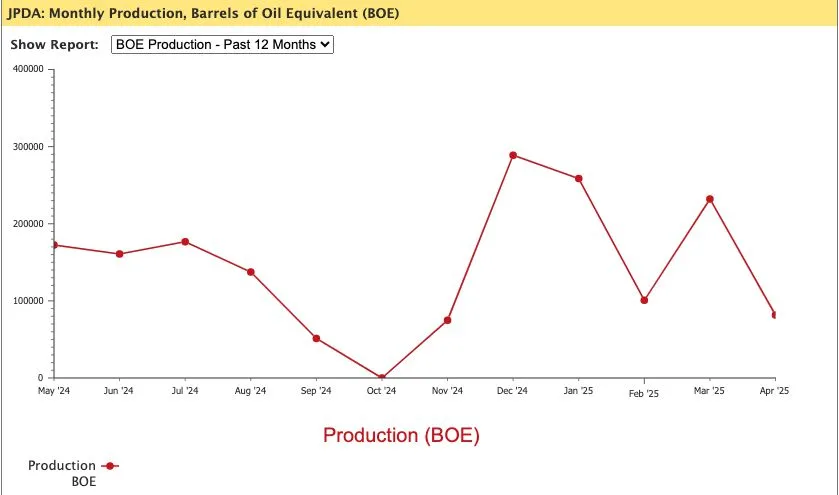 JPDA: Monthly Production, Barrels of Oil Equivalent (BOE)

Show Report: BOE Production - Past 12 Months

400000
300000
200000
100000
0

May '24 Jun '24 Jul '24 Aug '24 Sep '24 Oct '24 Nov '24 Dec '24 Jan '25 Feb '25 Mar '25 Apr '25

Production (BOE)

Production BOE